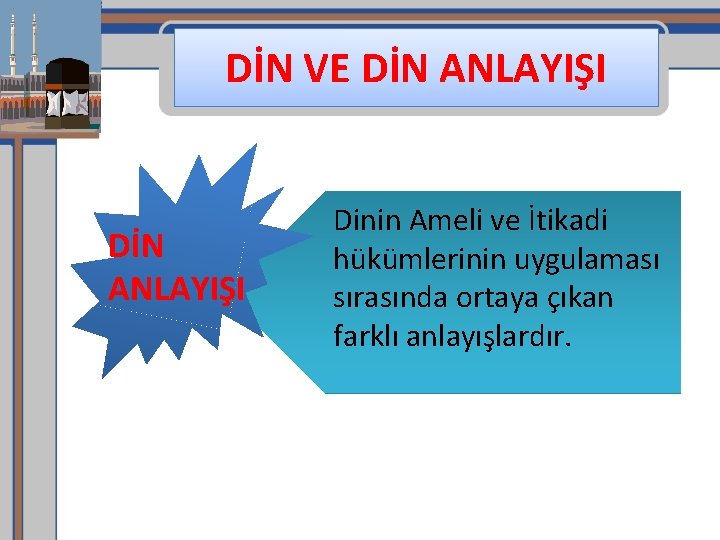 DİN VE DİN ANLAYIŞI

DİN ANLAYIŞI

Dinin Ameli ve İtikadi hükümlerinin uygulaması sırasında ortaya çıkan farklı anlayışlardır.